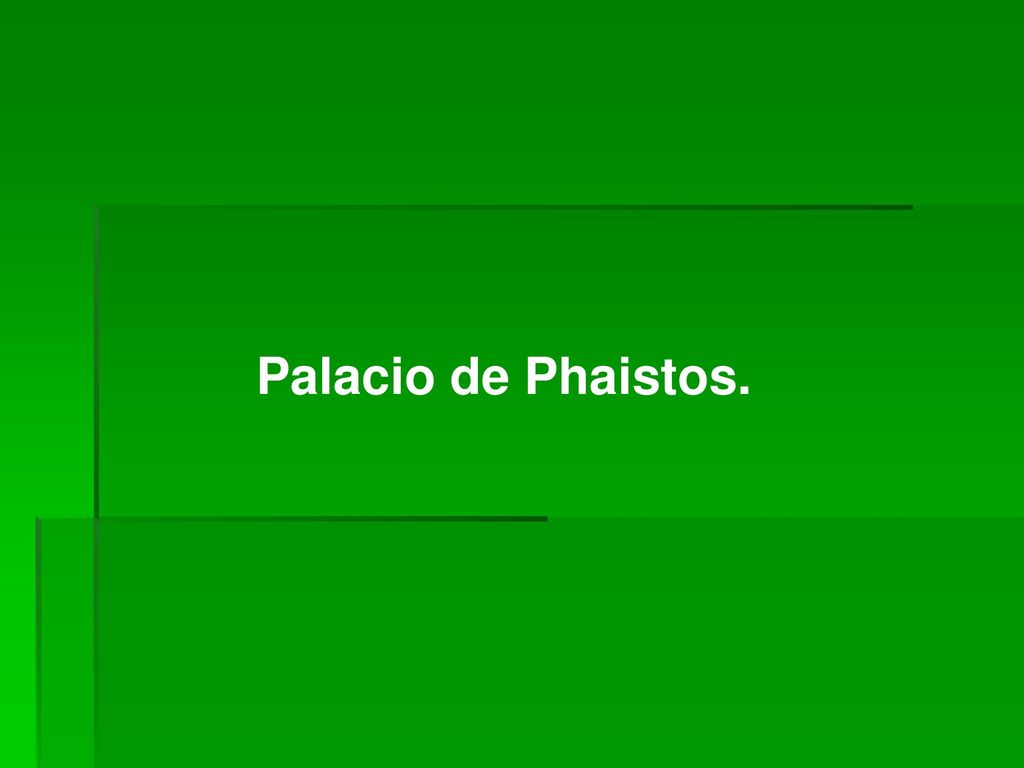 Palacio de Phaistos.